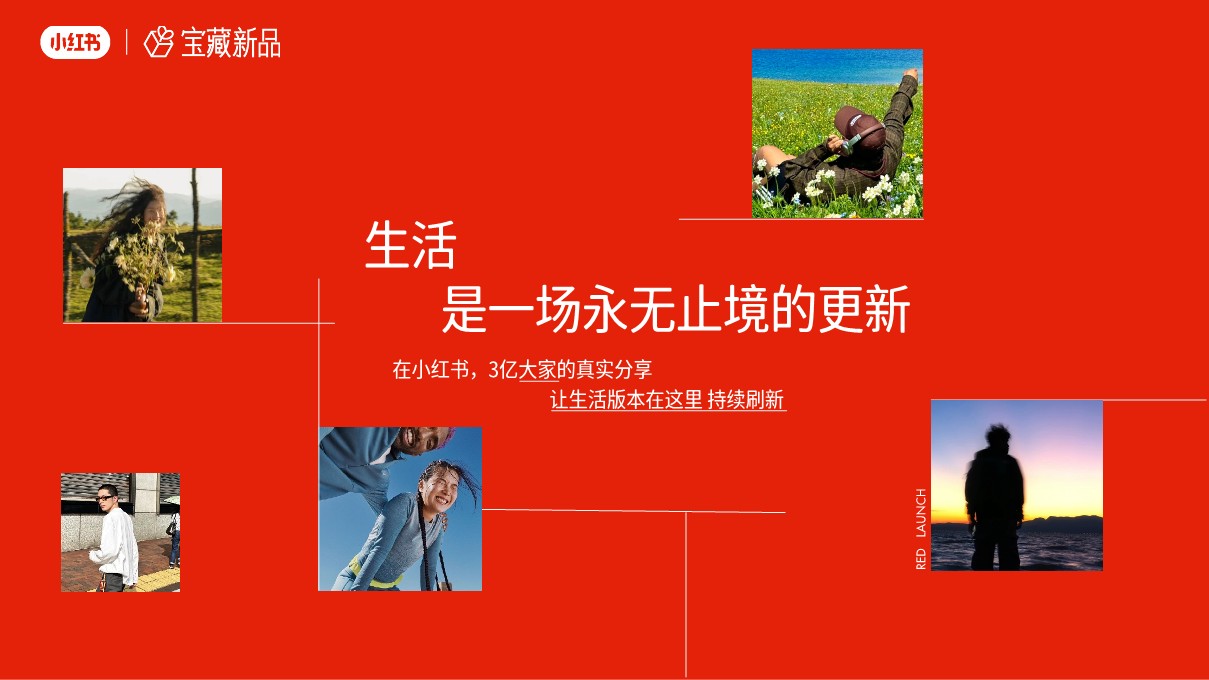 小红书 | 宝藏新品

生活
是一场永无止境的更新

在小红书，3亿大家的真实分享
让生活版本在这里 持续刷新

RED LAUNCH